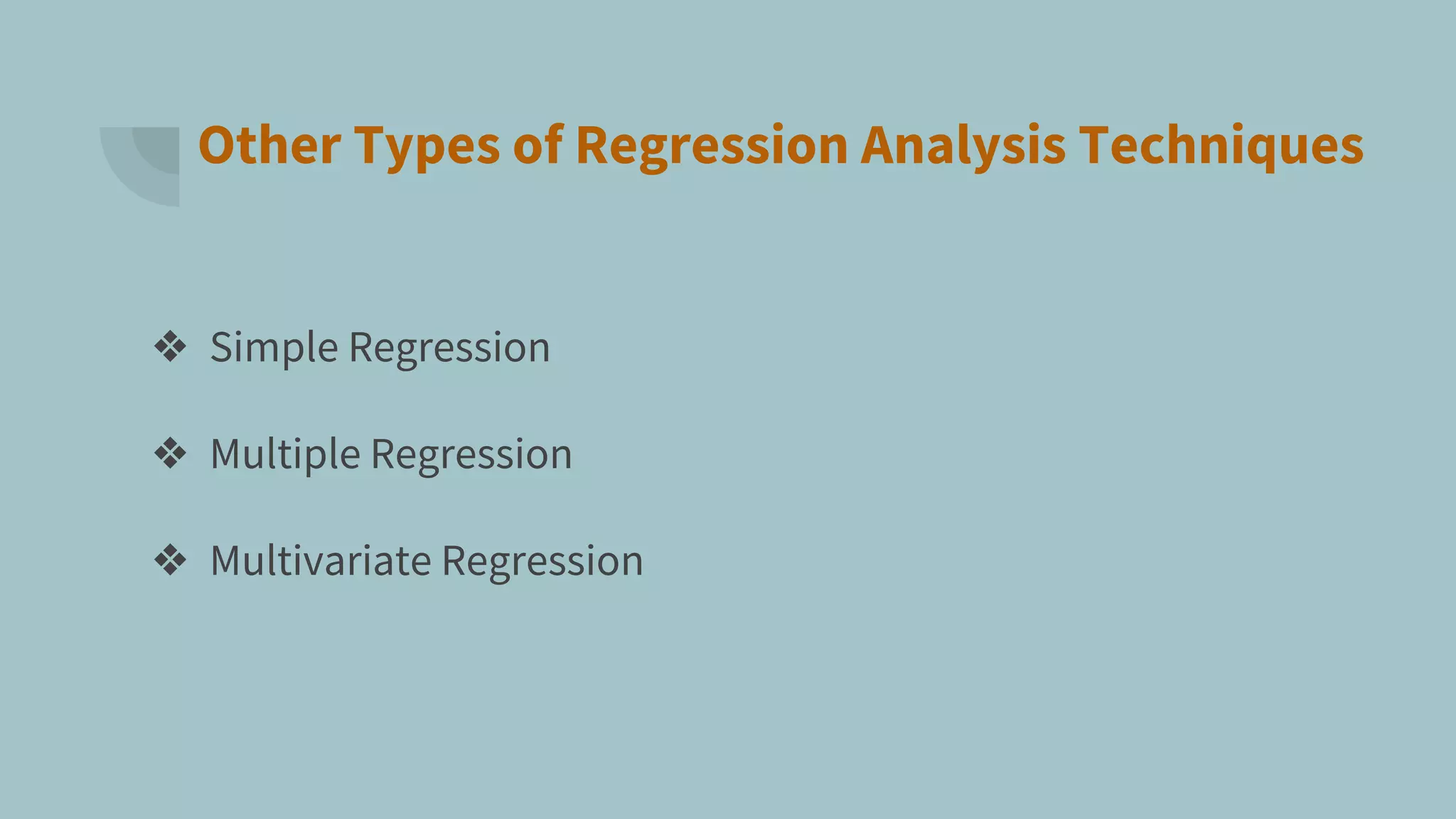 Other Types of Regression Analysis Techniques

❖ Simple Regression

❖ Multiple Regression

❖ Multivariate Regression